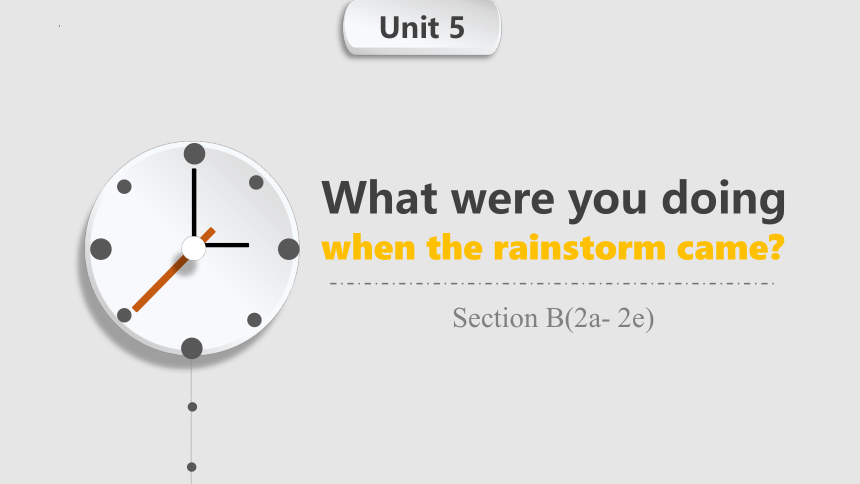 Unit 5

What were you doing
when the rainstorm came?

Section B(2a- 2e)